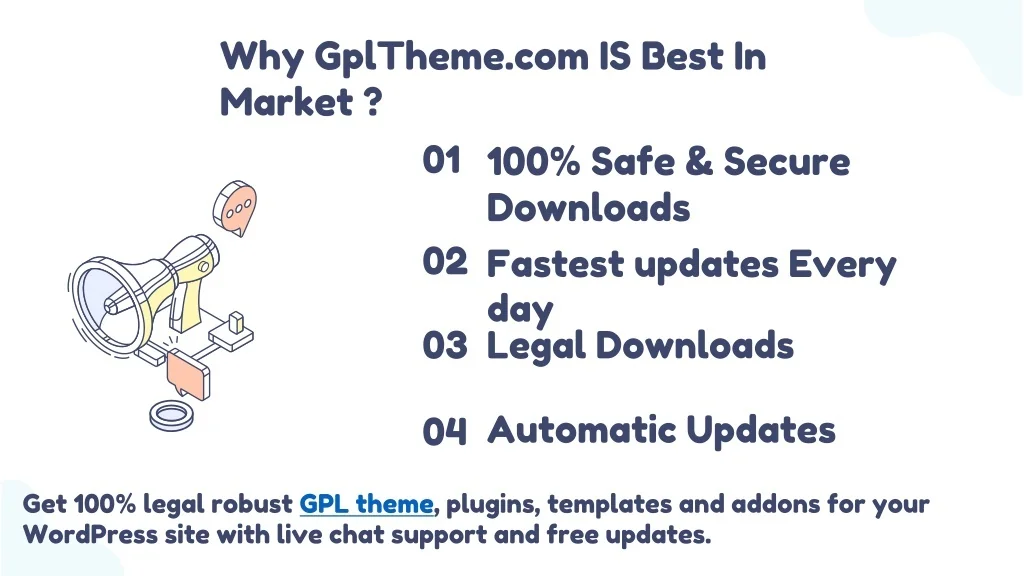 Why GplTheme.com IS Best In Market ?

01 100% Safe & Secure Downloads

02 Fastest updates Every day

03 Legal Downloads

04 Automatic Updates

Get 100% legal robust GPL theme, plugins, templates and addons for your WordPress site with live chat support and free updates.